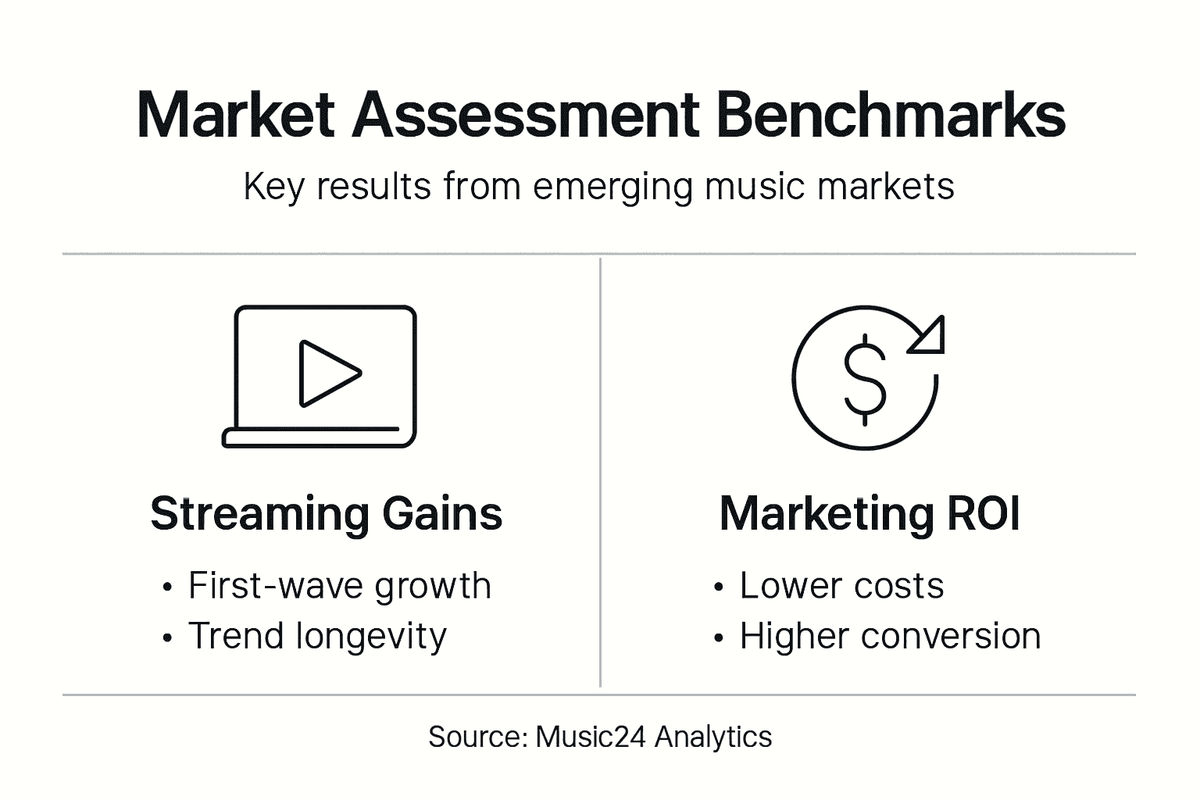 Market Assessment Benchmarks

Key results from emerging music markets

Streaming Gains

• First-wave growth
• Trend longevity

$

Marketing ROI

• Lower costs
• Higher conversion

Source: Music24 Analytics